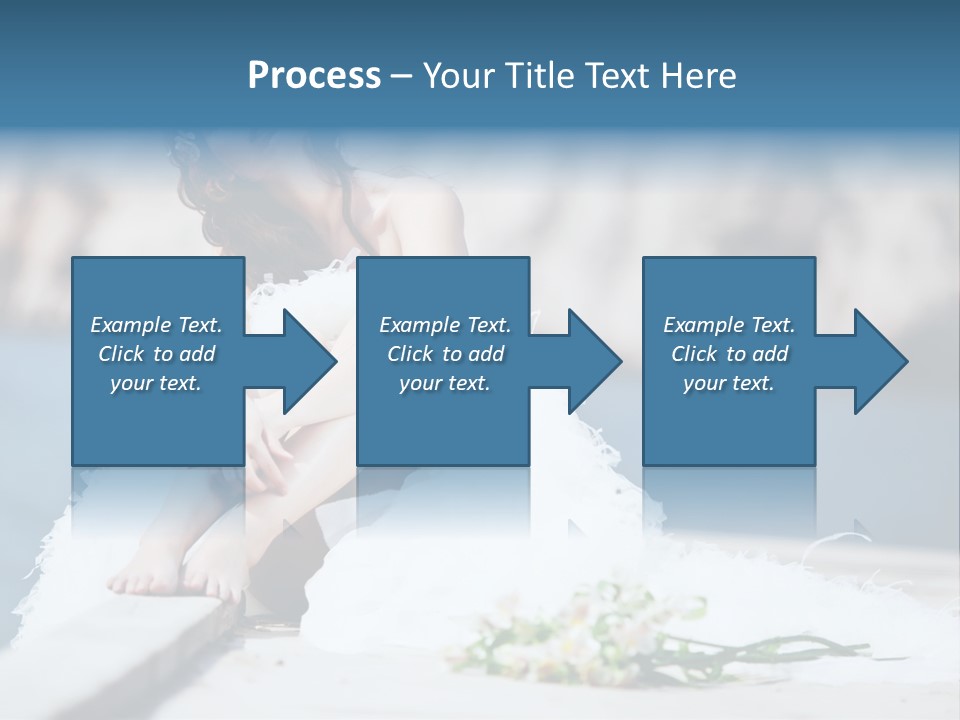 Process – Your Title Text Here

Example Text. Click to add your text.

Example Text. Click to add your text.

Example Text. Click to add your text.